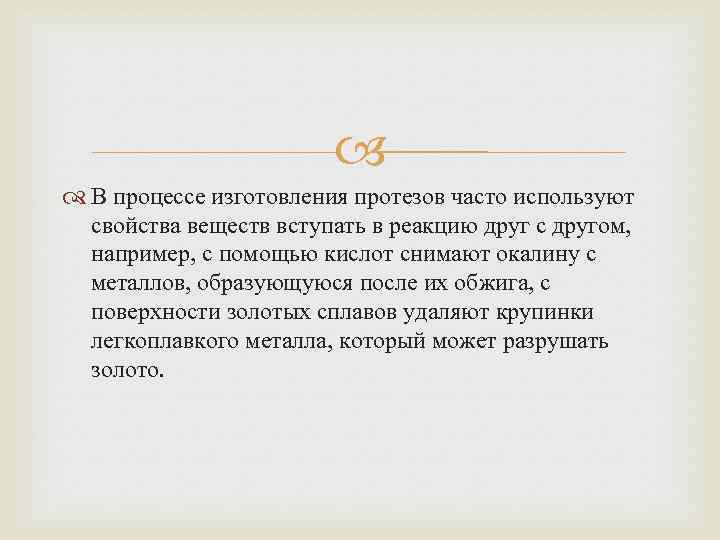 В процессе изготовления протезов часто используют свойства веществ вступать в реакцию друг с другом, например, с помощью кислот снимают окалину с металлов, образующуюся после их обжига, с поверхности золотых сплавов удаляют крупинки легкоплавкого металла, который может разрушать золото.